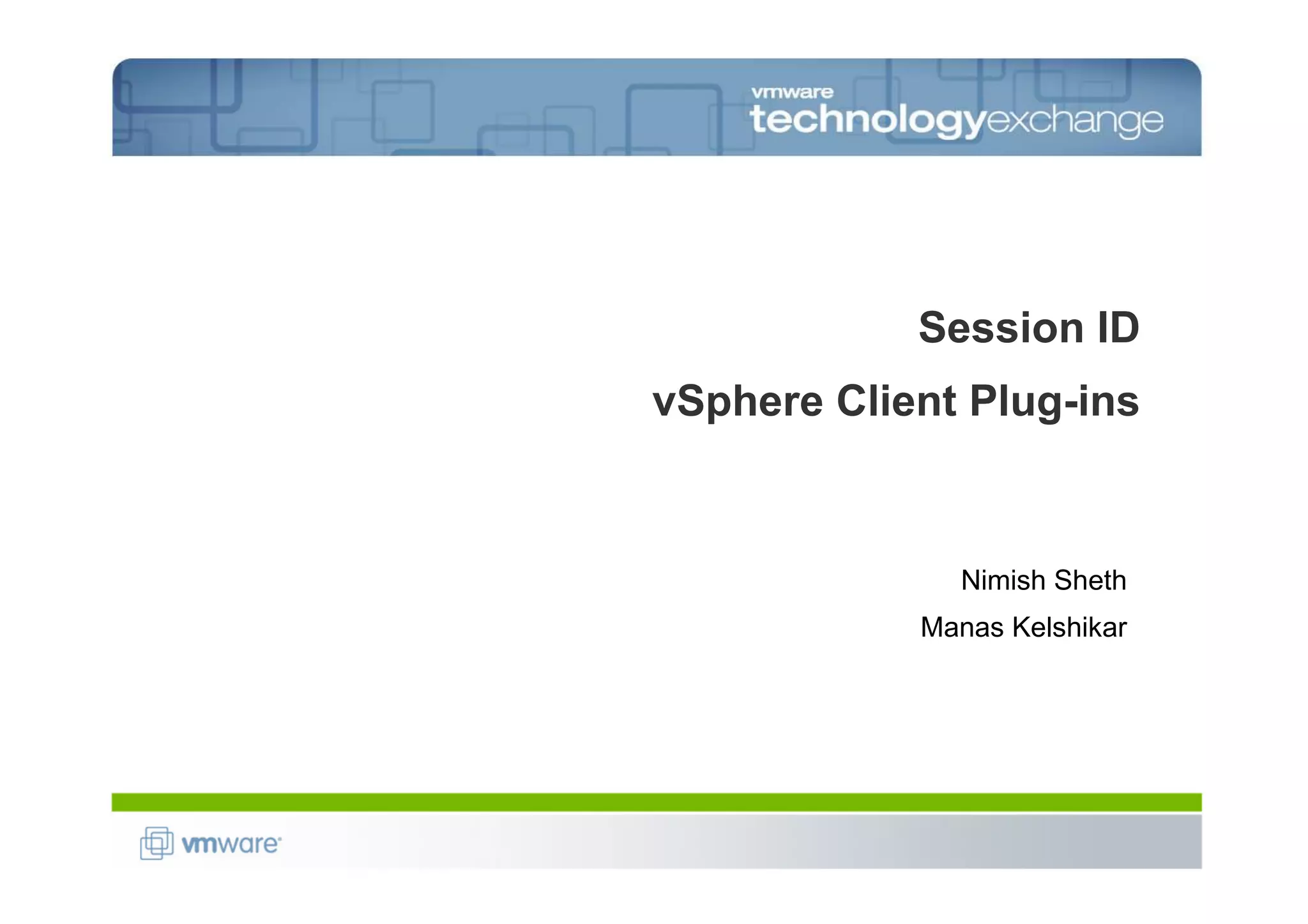 vmware technologyexchange

Session ID

vSphere Client Plug-ins

Nimish Sheth

Manas Kelshikar

vmware